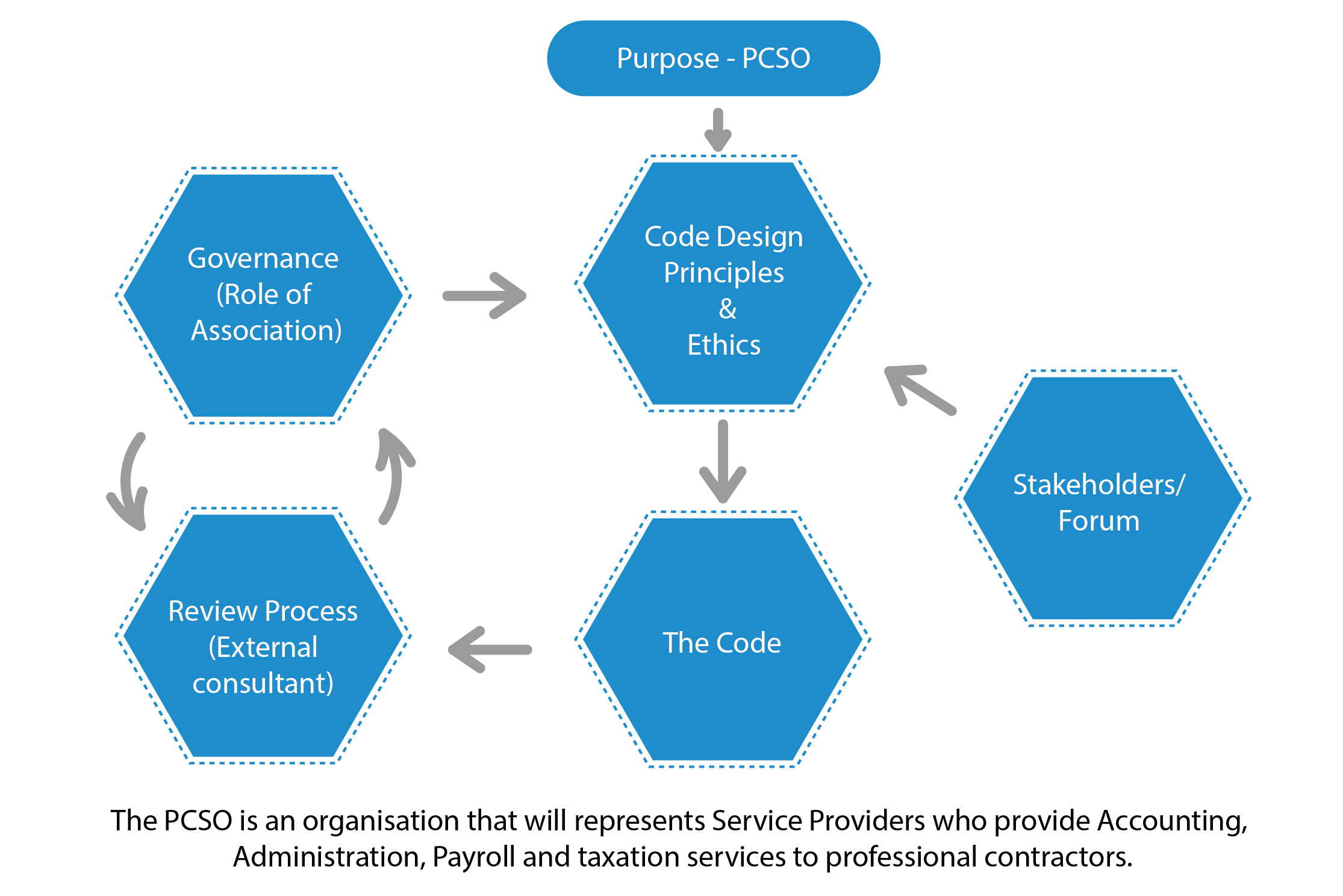 Purpose - PCSO

Governance (Role of Association)

Code Design Principles & Ethics

Stakeholders/ Forum

Review Process (External consultant)

The Code

The PCSO is an organisation that will represents Service Providers who provide Accounting, Administration, Payroll and taxation services to professional contractors.